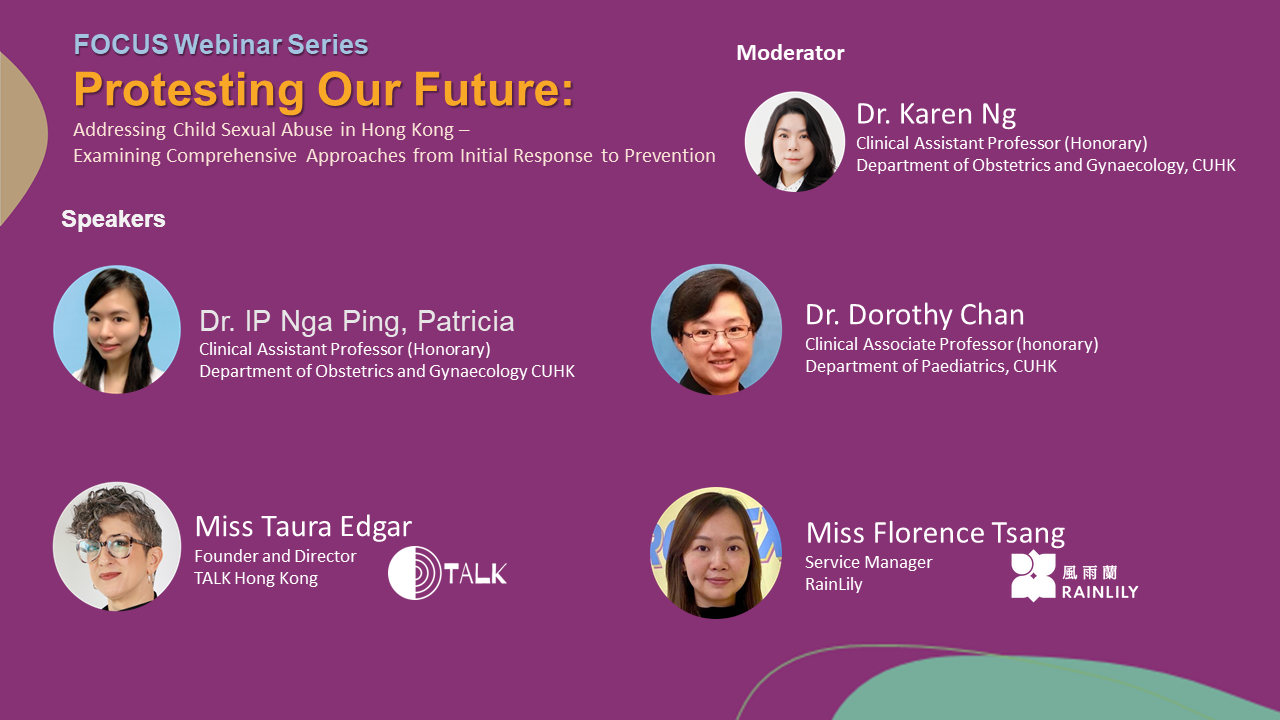 FOCUS Webinar Series

Protesting Our Future:

Addressing Child Sexual Abuse in Hong Kong – Examining Comprehensive Approaches from Initial Response to Prevention

Moderator

Dr. Karen Ng
Clinical Assistant Professor (Honorary)
Department of Obstetrics and Gynaecology, CUHK

Speakers

Dr. IP Nga Ping, Patricia
Clinical Assistant Professor (Honorary)
Department of Obstetrics and Gynaecology CUHK

Dr. Dorothy Chan
Clinical Associate Professor (honorary)
Department of Paediatrics, CUHK

Miss Taura Edgar
Founder and Director
TALK Hong Kong

TALK

Miss Florence Tsang
Service Manager
RainLily

風雨蘭
RAINLILY